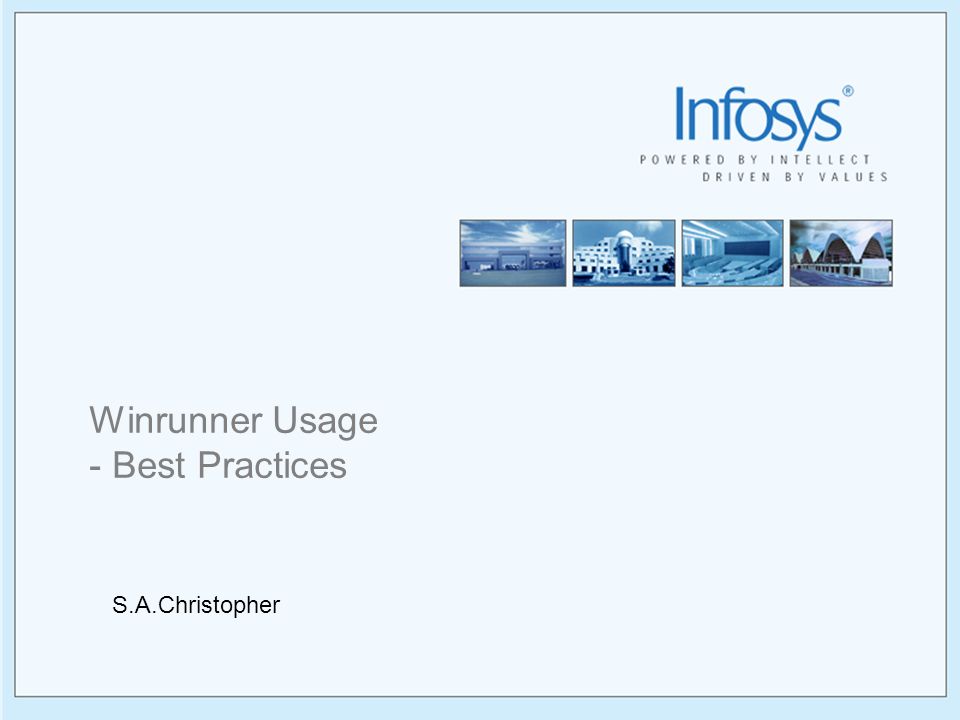 Infosys®
POWERED BY INTELLECT
DRIVEN BY VALUES

Winrunner Usage
- Best Practices

S.A.Christopher